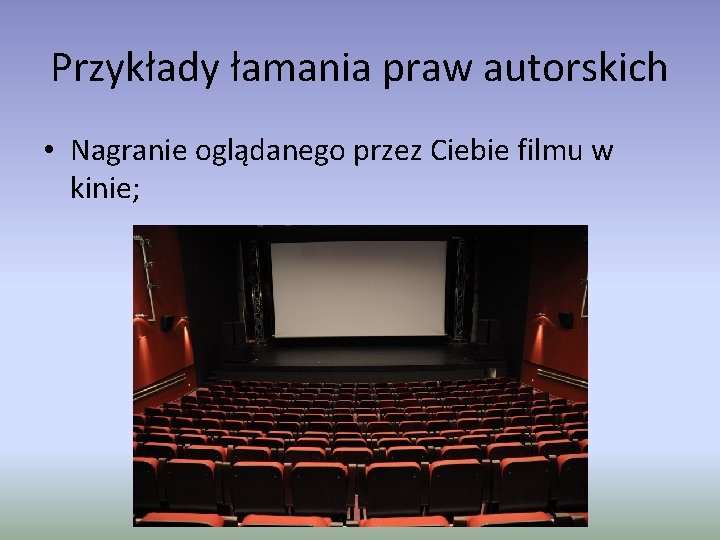 Przykłady łamania praw autorskich

• Nagranie oglądanego przez Ciebie filmu w kinie;